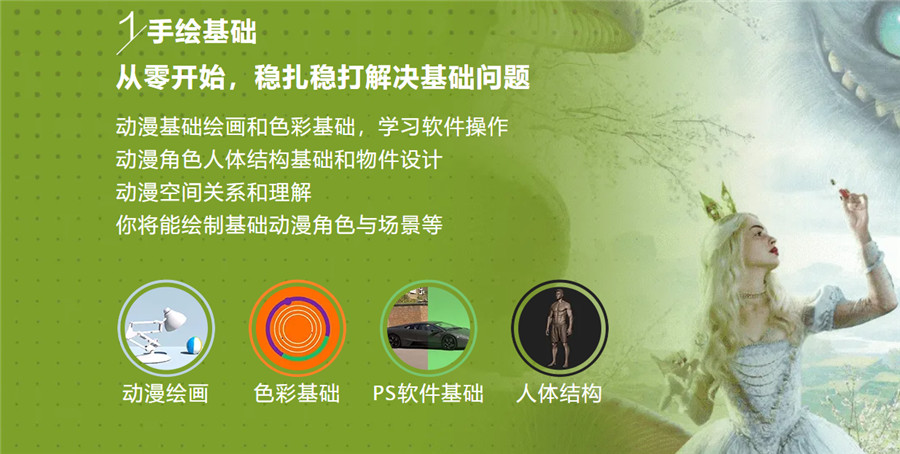 1 手绘基础

从零开始，稳扎稳打解决基础问题

动漫基础绘画和色彩基础，学习软件操作
动漫角色人体结构基础和物件设计
动漫空间关系和理解
你将能绘制基础动漫角色与场景等

动漫绘画

色彩基础

PS软件基础

人体结构